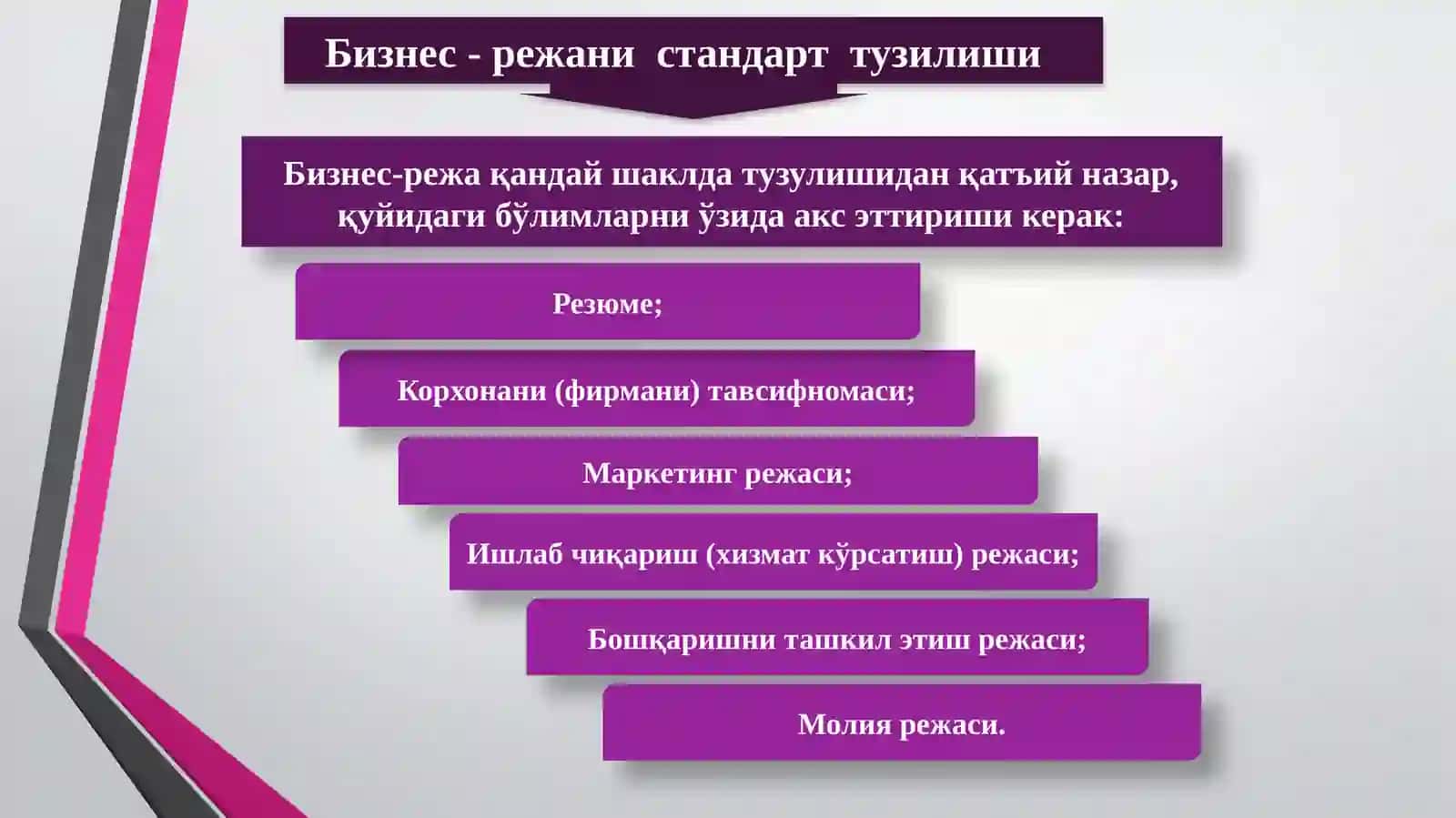 Бизнес - режани стандарт тузилиши

Бизнес-режа қандай шаклда тузулишидан қатъий назар, қуйидаги бўлимларни ўзида акс эттириши керак:

Резюме;

Корхонани (фирмани) тавсифномаси;

Маркетинг режаси;

Ишлаб чиқариш (хизмат кўрсатиш) режаси;

Бошқаришни ташкил этиш режаси;

Молия режаси.